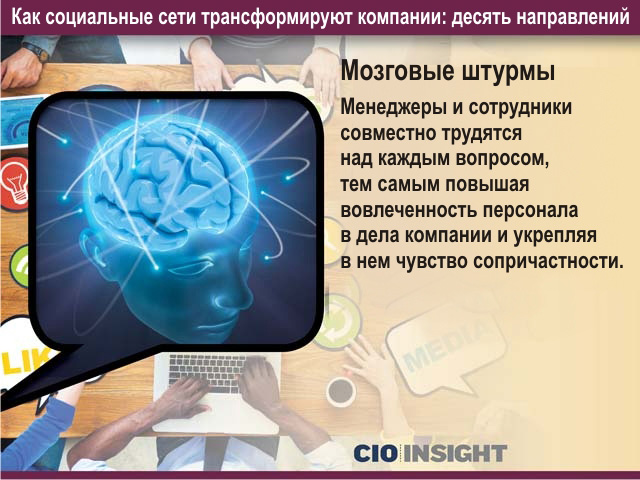 Как социальные сети трансформируют компании: десять направлений

Мозговые штурмы

Менеджеры и сотрудники совместно трудятся над каждым вопросом, тем самым повышая вовлеченность персонала в дела компании и укрепляя в нем чувство сопричастности.

LIK

MEDIA

CIO INSIGHT